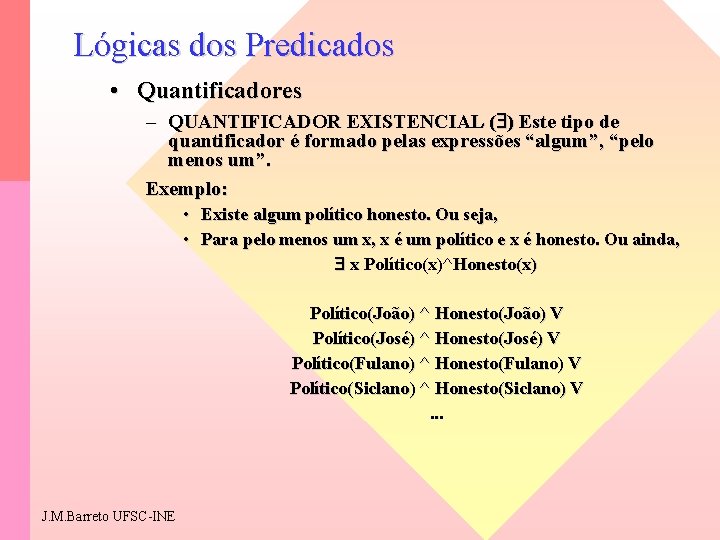 Lógicas dos Predicados

• Quantificadores

– QUANTIFICADOR EXISTENCIAL ($\exists$) Este tipo de quantificador é formado pelas expressões “algum”, “pelo menos um”.

Exemplo:

• Existe algum político honesto. Ou seja,

• Para pelo menos um x, x é um político e x é honesto. Ou ainda,

$\exists$ x Político(x)^Honesto(x)

Político(João) ^ Honesto(João) V
Político(José) ^ Honesto(José) V
Político(Fulano) ^ Honesto(Fulano) V
Político(Siclano) ^ Honesto(Siclano) V
...

J.M.Barreto UFSC-INE